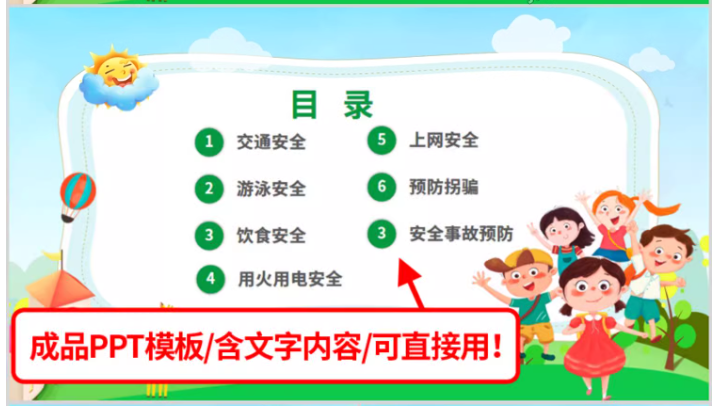 目 录

1 交通安全

2 游泳安全

3 饮食安全

4 用火用电安全

5 上网安全

6 预防拐骗

3 安全事故预防

成品PPT模板/含文字内容/可直接用！